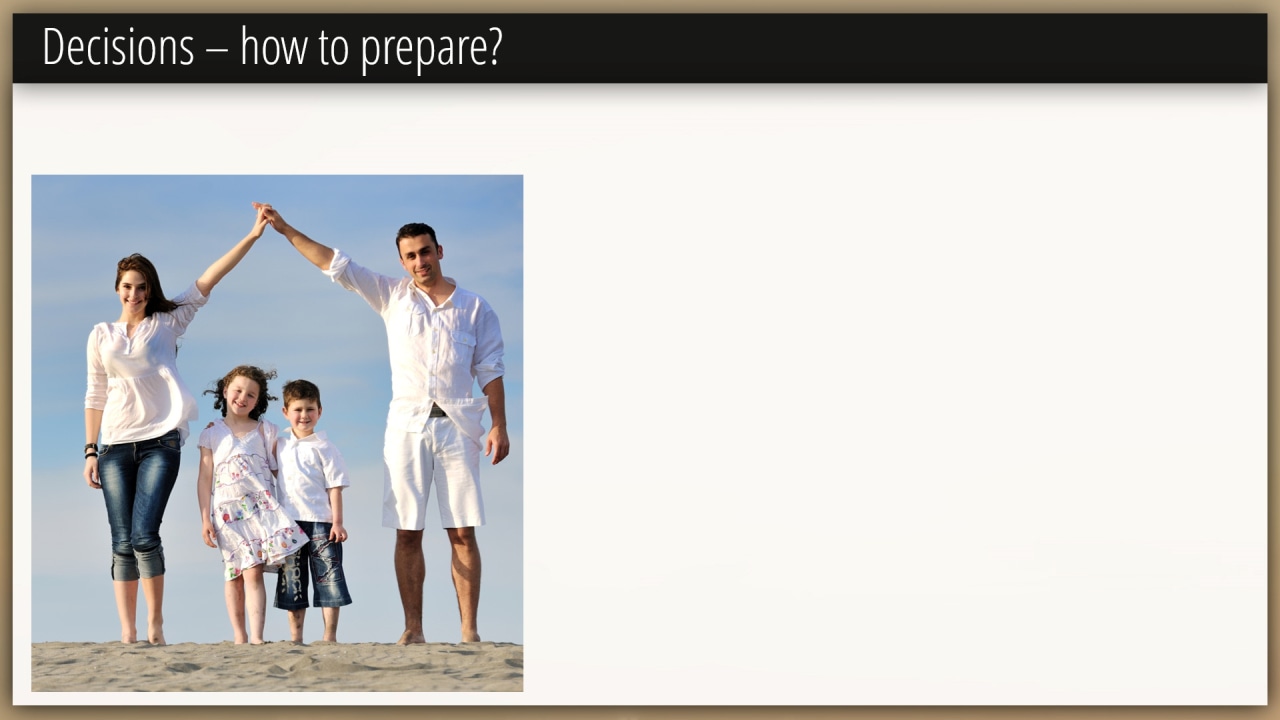 Decisions – how to prepare?